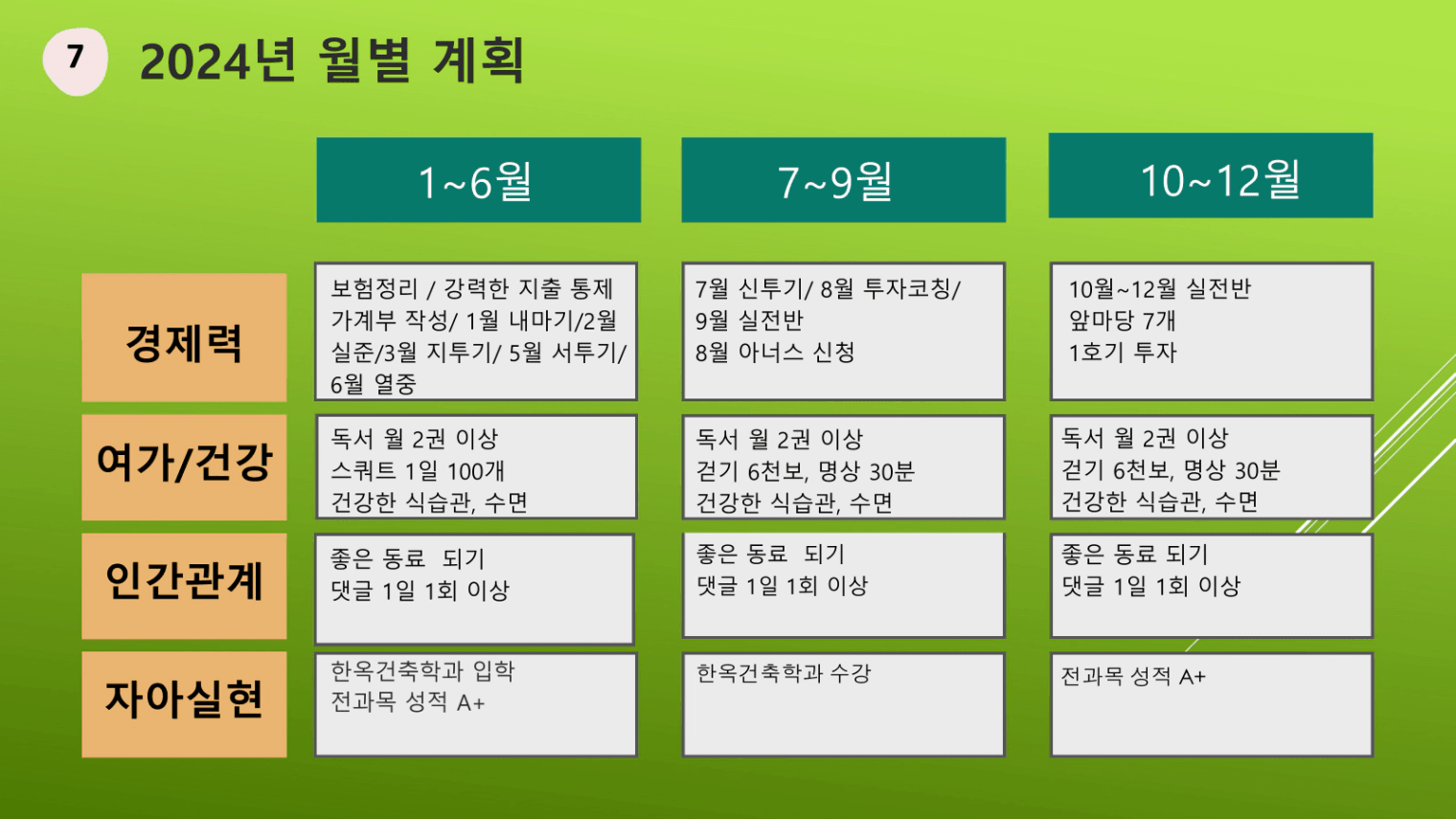 7

2024년 월별 계획

| | 1~6월 | 7~9월 | 10~12월 |
|---|---|---|---|
| 경제력 | 보험정리 / 강력한 지출 통제 가계부 작성/ 1월 내마기/2월 실준/3월 지투기/ 5월 서투기/ 6월 열중 | 7월 신투기/ 8월 투자코칭/ 9월 실전반 8월 아너스 신청 | 10월~12월 실전반 앞마당 7개 1호기 투자 |
| 여가/건강 | 독서 월 2권 이상 스쿼트 1일 100개 건강한 식습관, 수면 | 독서 월 2권 이상 걷기 6천보, 명상 30분 건강한 식습관, 수면 | 독서 월 2권 이상 걷기 6천보, 명상 30분 건강한 식습관, 수면 |
| 인간관계 | 좋은 동료 되기 댓글 1일 1회 이상 | 좋은 동료 되기 댓글 1일 1회 이상 | 좋은 동료 되기 댓글 1일 1회 이상 |
| 자아실현 | 한옥건축학과 입학 전과목 성적 A+ | 한옥건축학과 수강 | 전과목 성적 A+ |